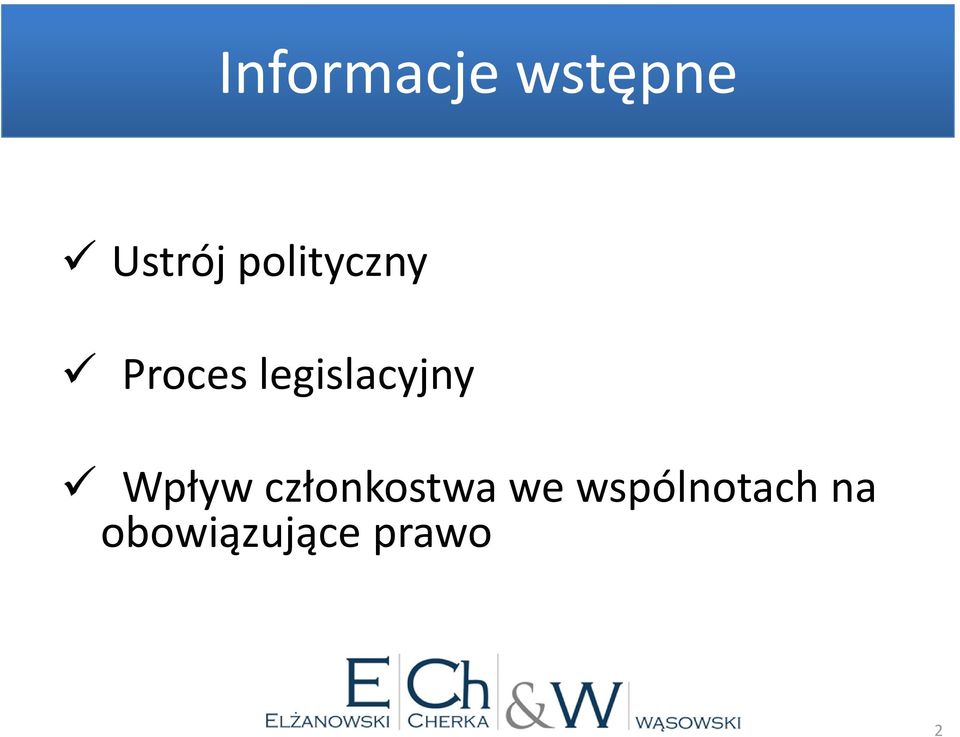 Informacje wstępne

✓ Ustrój polityczny

✓ Proces legislacyjny

✓ Wpływ członkostwa we wspólnotach na obowiązujące prawo

E Ch &W
ELŻANOWSKI CHERKA WĄSOWSKI

2